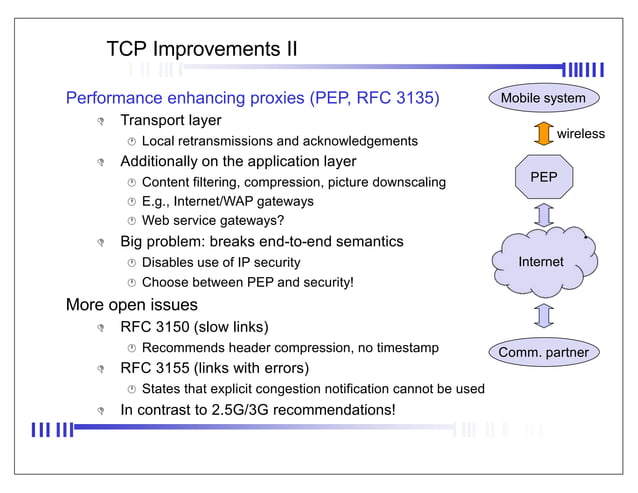 TCP Improvements II

Performance enhancing proxies (PEP, RFC 3135)

Transport layer

Local retransmissions and acknowledgements

Additionally on the application layer

Content filtering, compression, picture downscaling

E.g., Internet/WAP gateways

Web service gateways?

Big problem: breaks end-to-end semantics

Disables use of IP security

Choose between PEP and security!

More open issues

RFC 3150 (slow links)

Recommends header compression, no timestamp

RFC 3155 (links with errors)

States that explicit congestion notification cannot be used

In contrast to 2.5G/3G recommendations!

Mobile system

wireless

PEP

Internet

Comm. partner